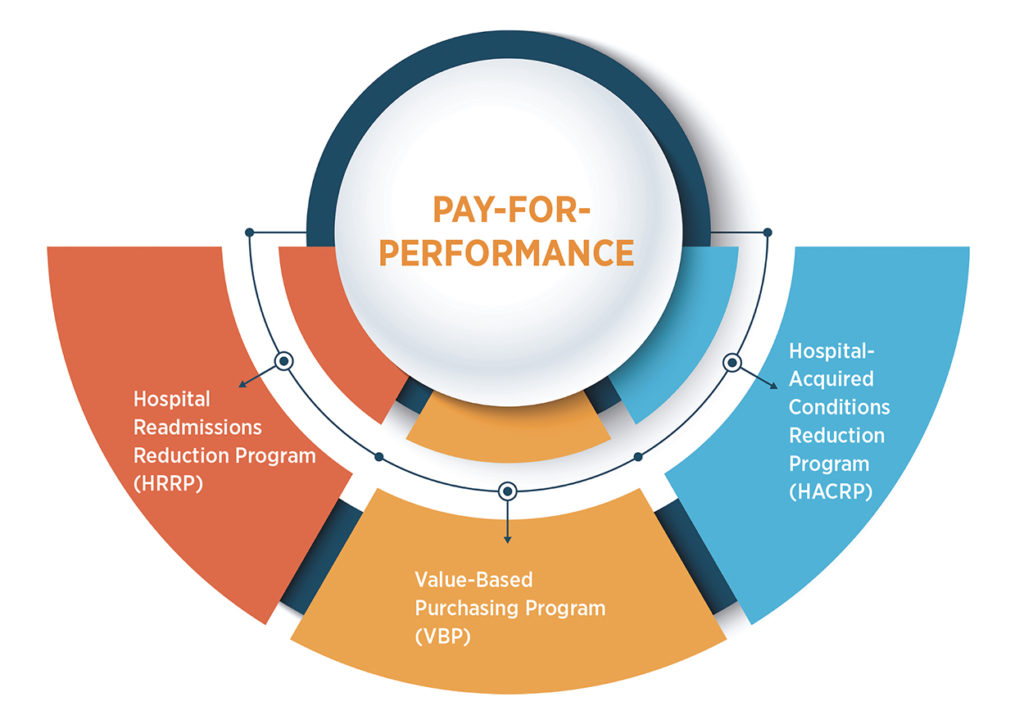 PAY-FOR-PERFORMANCE

Hospital Readmissions Reduction Program (HRRP)

Value-Based Purchasing Program (VBP)

Hospital-Acquired Conditions Reduction Program (HACRP)